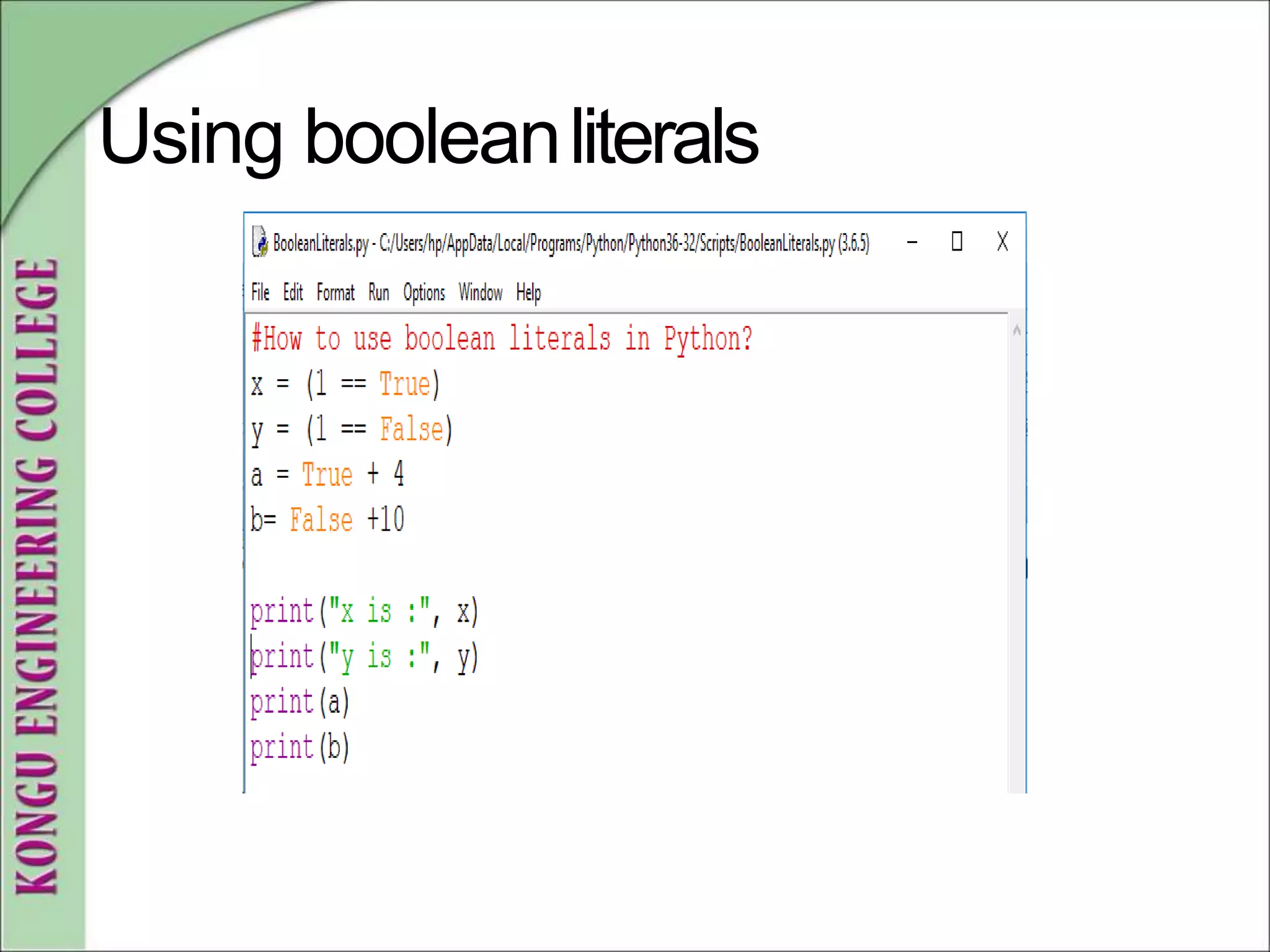 KONGU ENGINEERING COLLEGE

Using boolean literals

BooleanLiterals.py - C:/Users/hp/AppData/Local/Programs/Python/Python36-32/Scripts/BooleanLiterals.py (3.6.5)

File Edit Format Run Options Window Help

#How to use boolean literals in Python?
x = (1 == True)
y = (1 == False)
a = True + 4
b= False +10

print("x is :", x)
print("y is :", y)
print(a)
print(b)